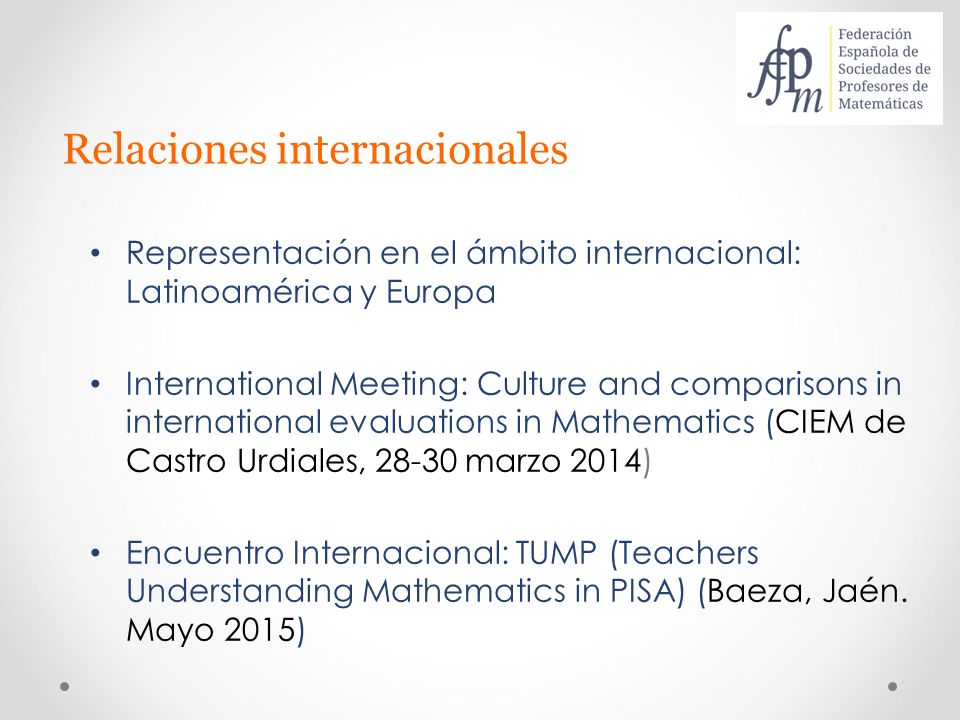 fespm

Federación Española de Sociedades de Profesores de Matemáticas

Relaciones internacionales

• Representación en el ámbito internacional: Latinoamérica y Europa

• International Meeting: Culture and comparisons in international evaluations in Mathematics (CIEM de Castro Urdiales, 28-30 marzo 2014)

• Encuentro Internacional: TUMP (Teachers Understanding Mathematics in PISA) (Baeza, Jaén. Mayo 2015)